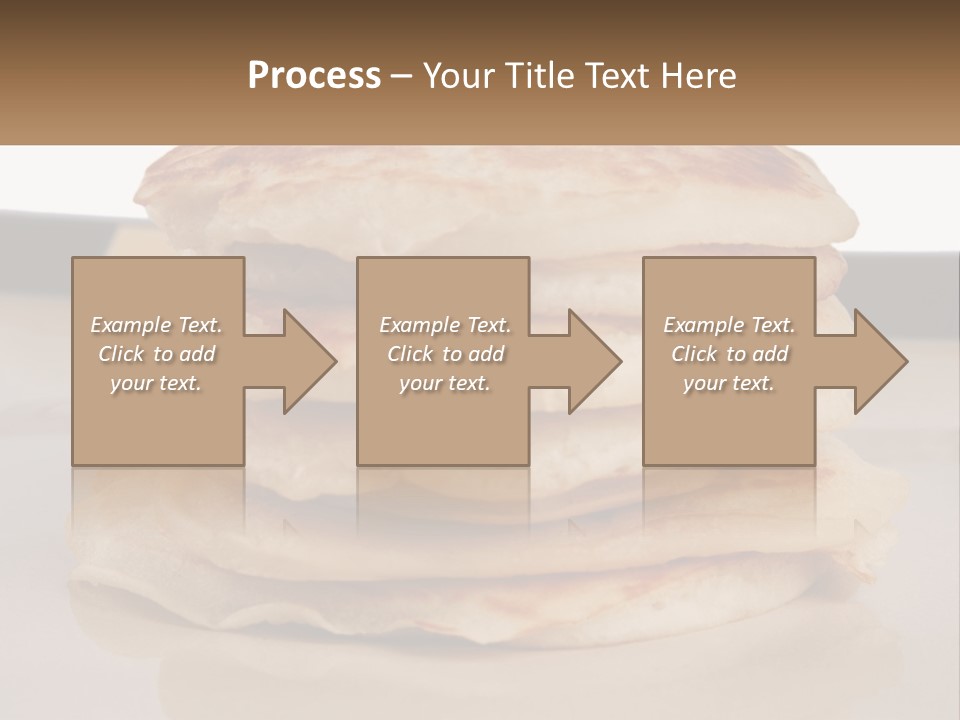 Process – Your Title Text Here

Example Text. Click to add your text.

Example Text. Click to add your text.

Example Text. Click to add your text.